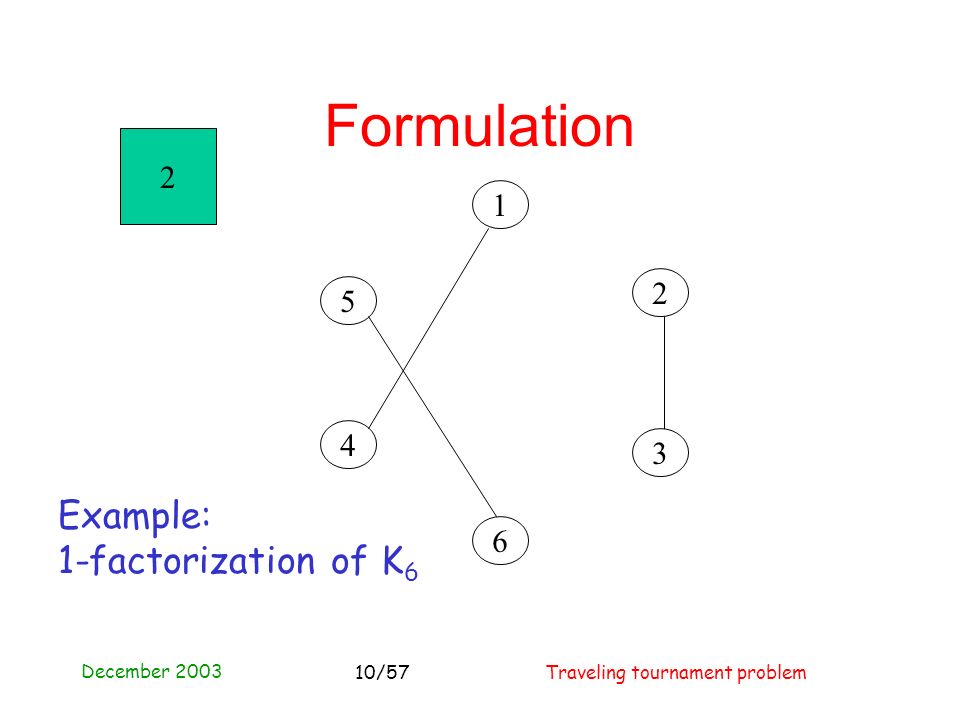 Formulation

2

1

5

2

4

3

6

Example:
1-factorization of $K_6$

December 2003

10/57

Traveling tournament problem